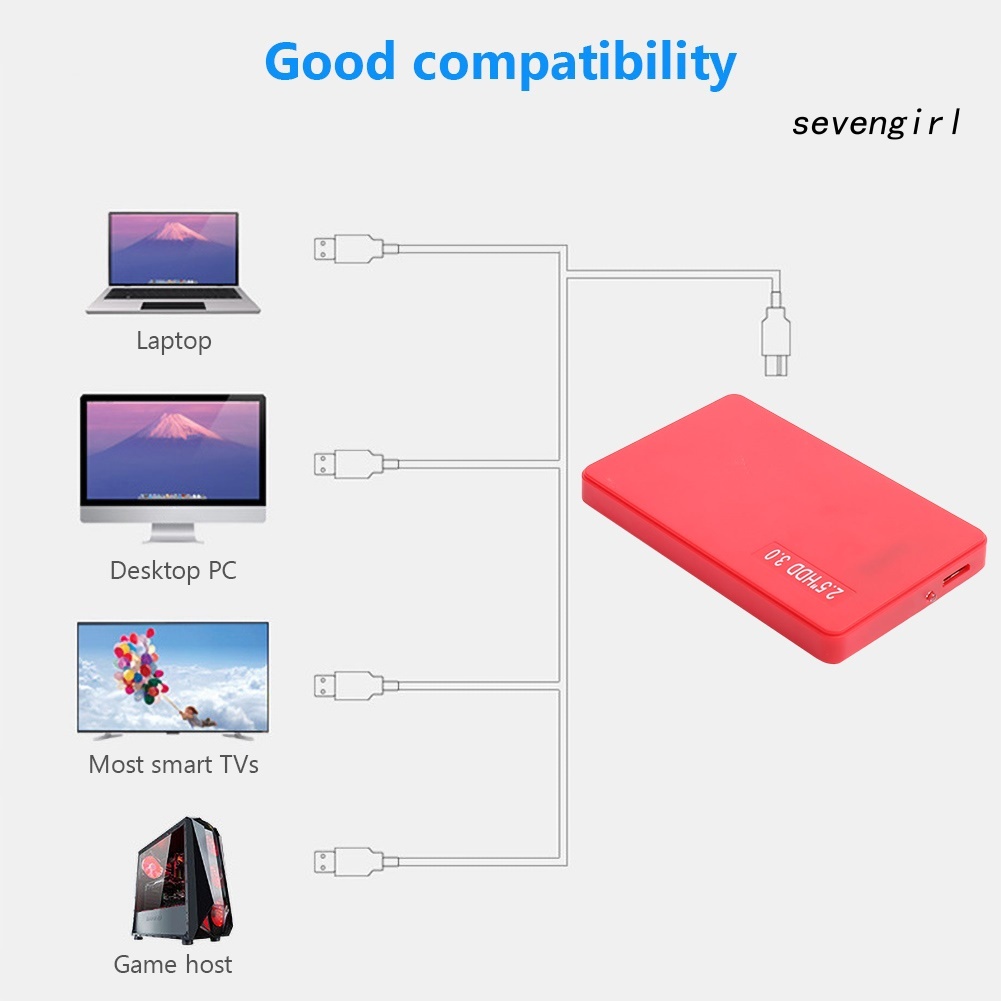 Good compatibility

sevengirl

Laptop

Desktop PC

Most smart TVs

Game host

2.5"HDD 3.0